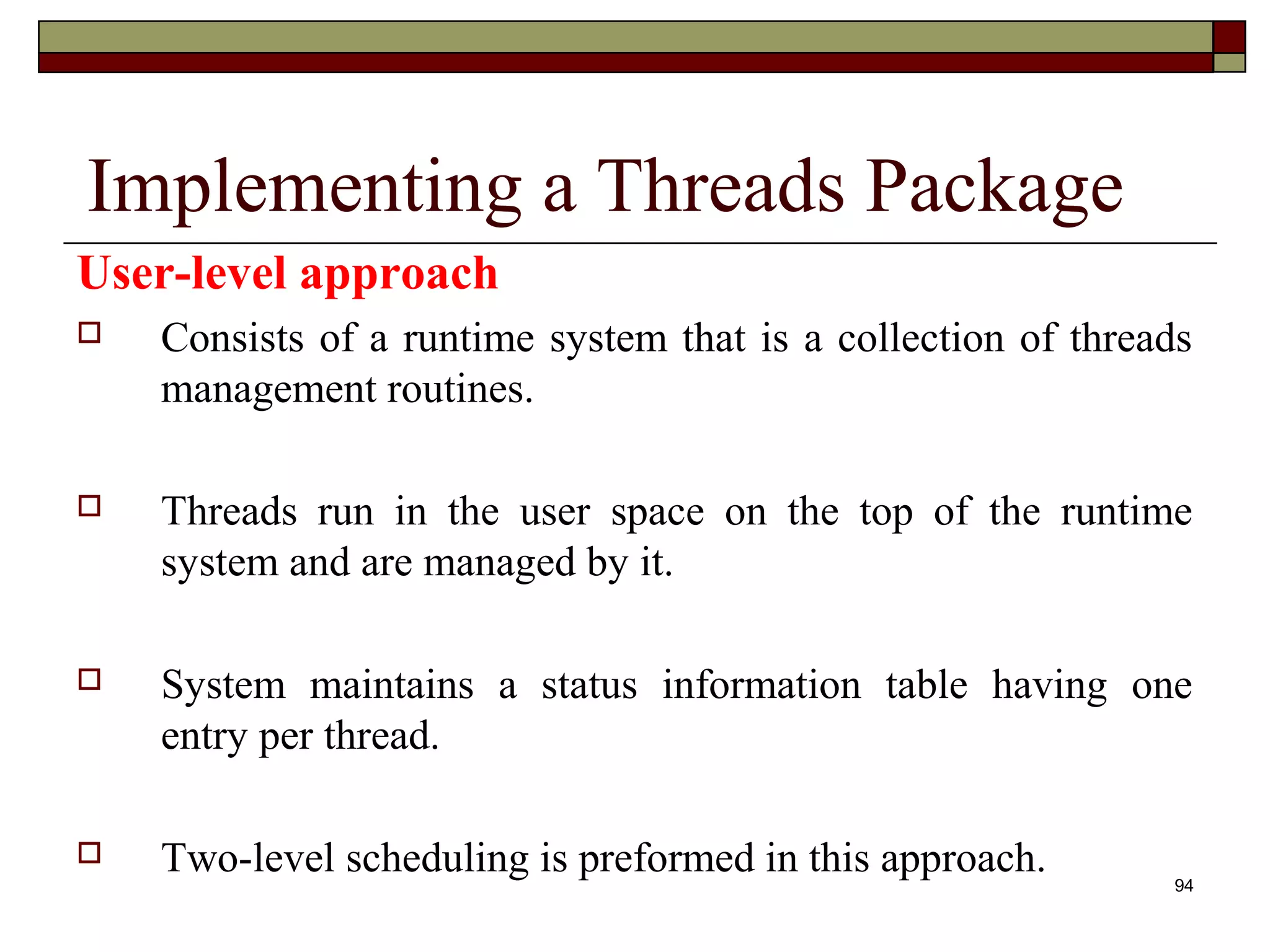 Implementing a Threads Package

User-level approach

☐ Consists of a runtime system that is a collection of threads management routines.

☐ Threads run in the user space on the top of the runtime system and are managed by it.

☐ System maintains a status information table having one entry per thread.

☐ Two-level scheduling is preformed in this approach.

94